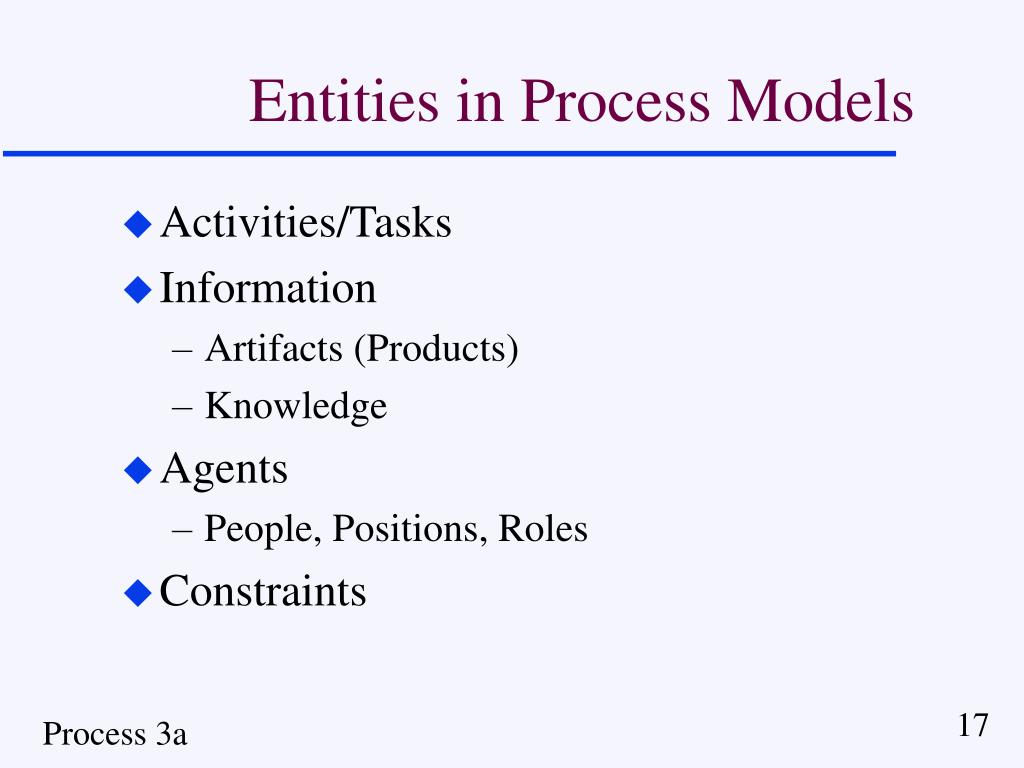 Entities in Process Models

◆ Activities/Tasks
◆ Information
– Artifacts (Products)
– Knowledge
◆ Agents
– People, Positions, Roles
◆ Constraints

Process 3a

17